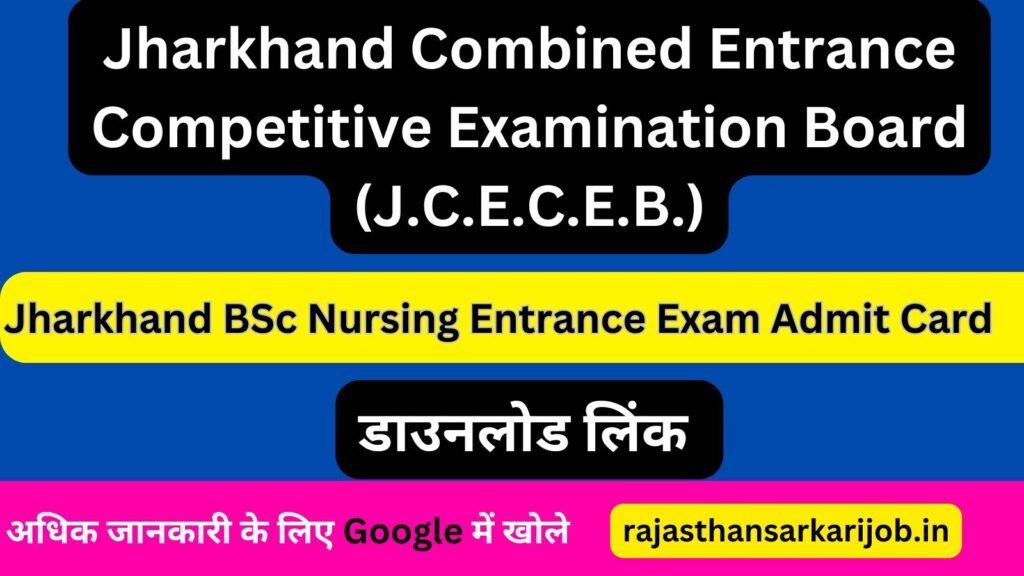 Jharkhand Combined Entrance Competitive Examination Board (J.C.E.C.E.B.)

Jharkhand BSc Nursing Entrance Exam Admit Card

डाउनलोड लिंक

अधिक जानकारी के लिए Google में खोले

rajasthansarkarijob.in